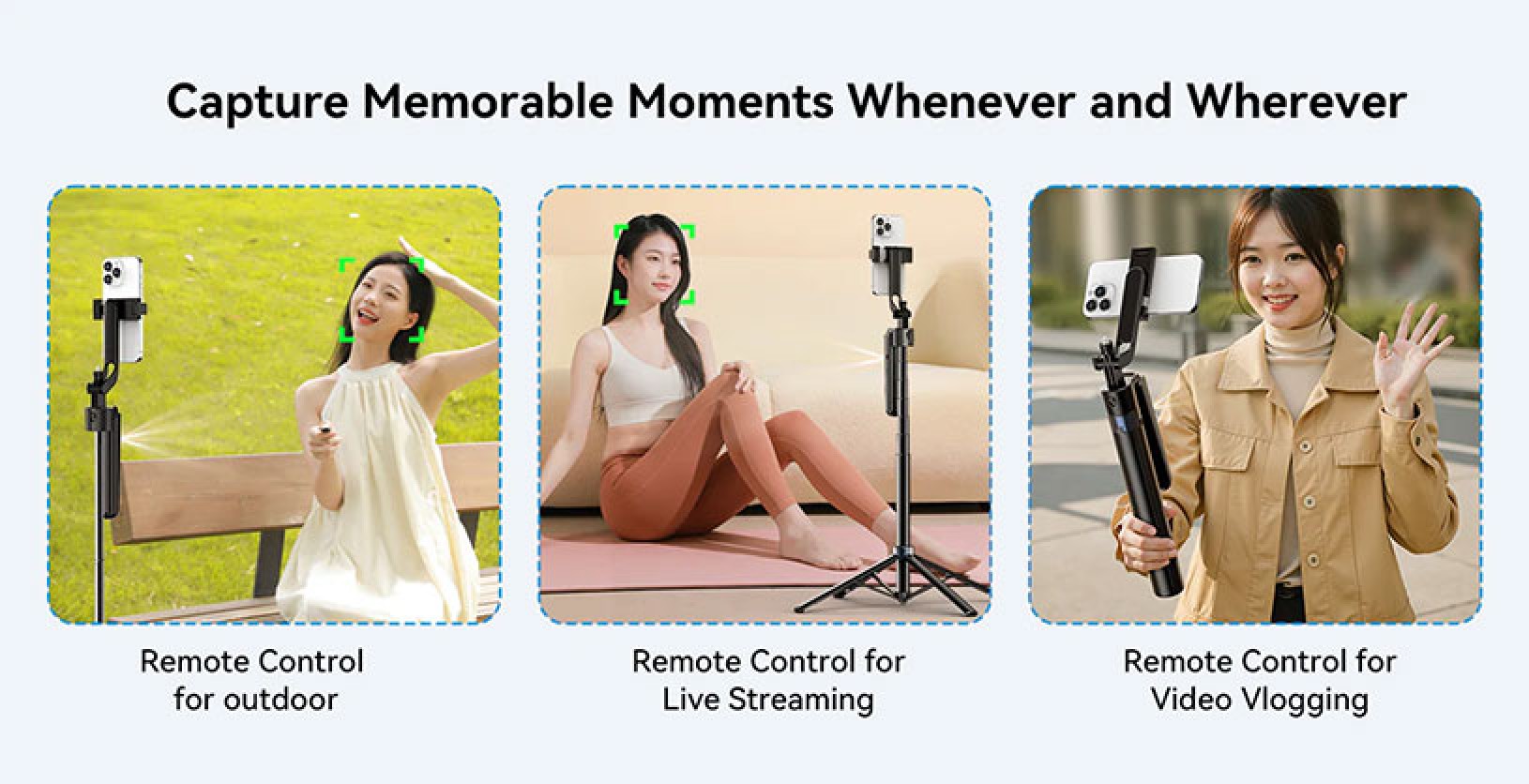 Capture Memorable Moments Whenever and Wherever

Remote Control for outdoor

Remote Control for Live Streaming

Remote Control for Video Vlogging